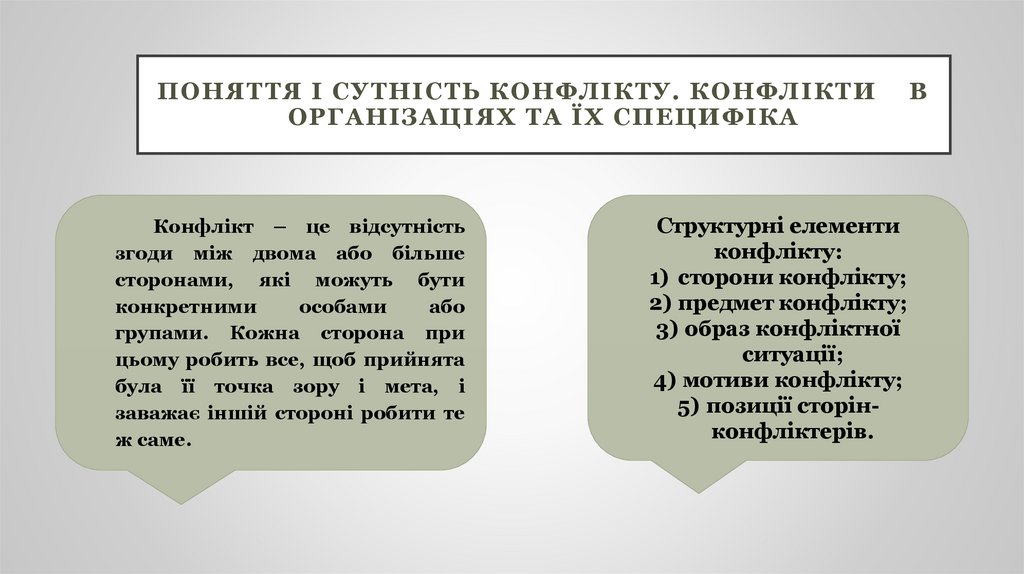 ПОНЯТТЯ І СУТНІСТЬ КОНФЛІКТУ. КОНФЛІКТИ В ОРГАНІЗАЦІЯХ ТА ЇХ СПЕЦИФІКА

Конфлікт – це відсутність згоди між двома або більше сторонами, які можуть бути конкретними особами або групами. Кожна сторона при цьому робить все, щоб прийнята була її точка зору і мета, і заважає іншій стороні робити те ж саме.

Структурні елементи конфлікту:
1) сторони конфлікту;
2) предмет конфлікту;
3) образ конфліктної ситуації;
4) мотиви конфлікту;
5) позиції сторін-конфліктерів.